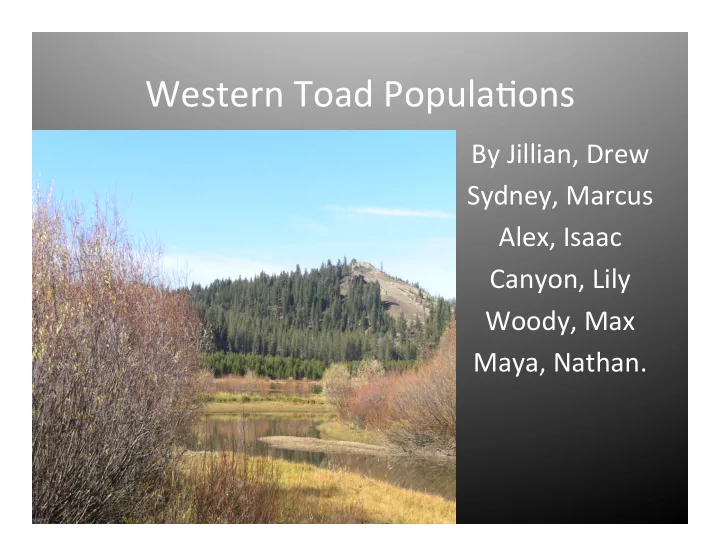 Western Toad Populations

By Jillian, Drew
Sydney, Marcus
Alex, Isaac
Canyon, Lily
Woody, Max
Maya, Nathan.